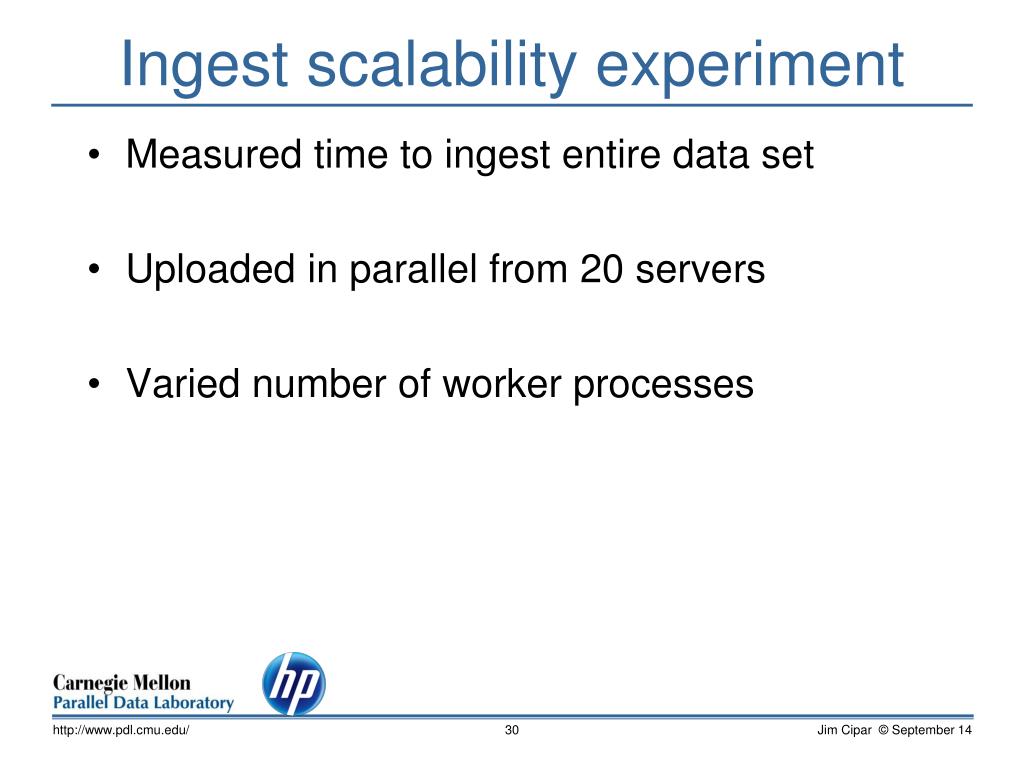 Ingest scalability experiment

• Measured time to ingest entire data set

• Uploaded in parallel from 20 servers

• Varied number of worker processes

Carnegie Mellon
Parallel Data Laboratory

hp

http://www.pdl.cmu.edu/ 30 Jim Cipar © September 14